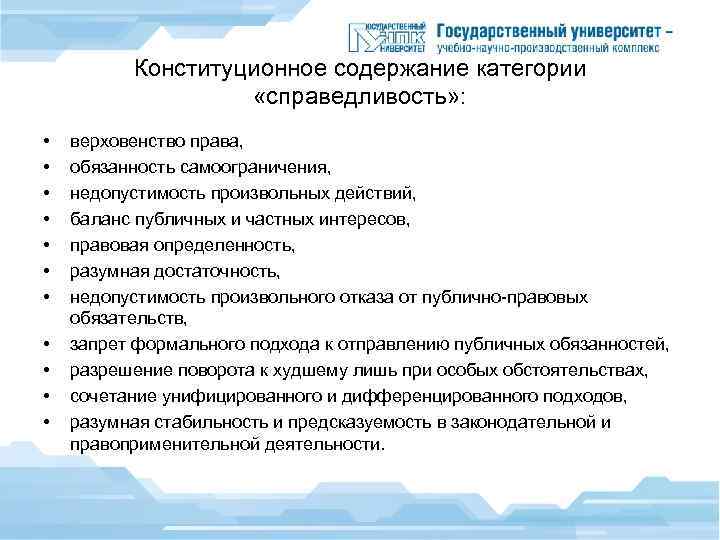 ГОСУДАРСТВЕННЫЙ УНПК УНИВЕРСИТЕТ Государственный университет – учебно-научно-производственный комплекс

Конституционное содержание категории «справедливость»:

• верховенство права,
• обязанность самоограничения,
• недопустимость произвольных действий,
• баланс публичных и частных интересов,
• правовая определенность,
• разумная достаточность,
• недопустимость произвольного отказа от публично-правовых обязательств,
• запрет формального подхода к отправлению публичных обязанностей,
• разрешение поворота к худшему лишь при особых обстоятельствах,
• сочетание унифицированного и дифференцированного подходов,
• разумная стабильность и предсказуемость в законодательной и правоприменительной деятельности.